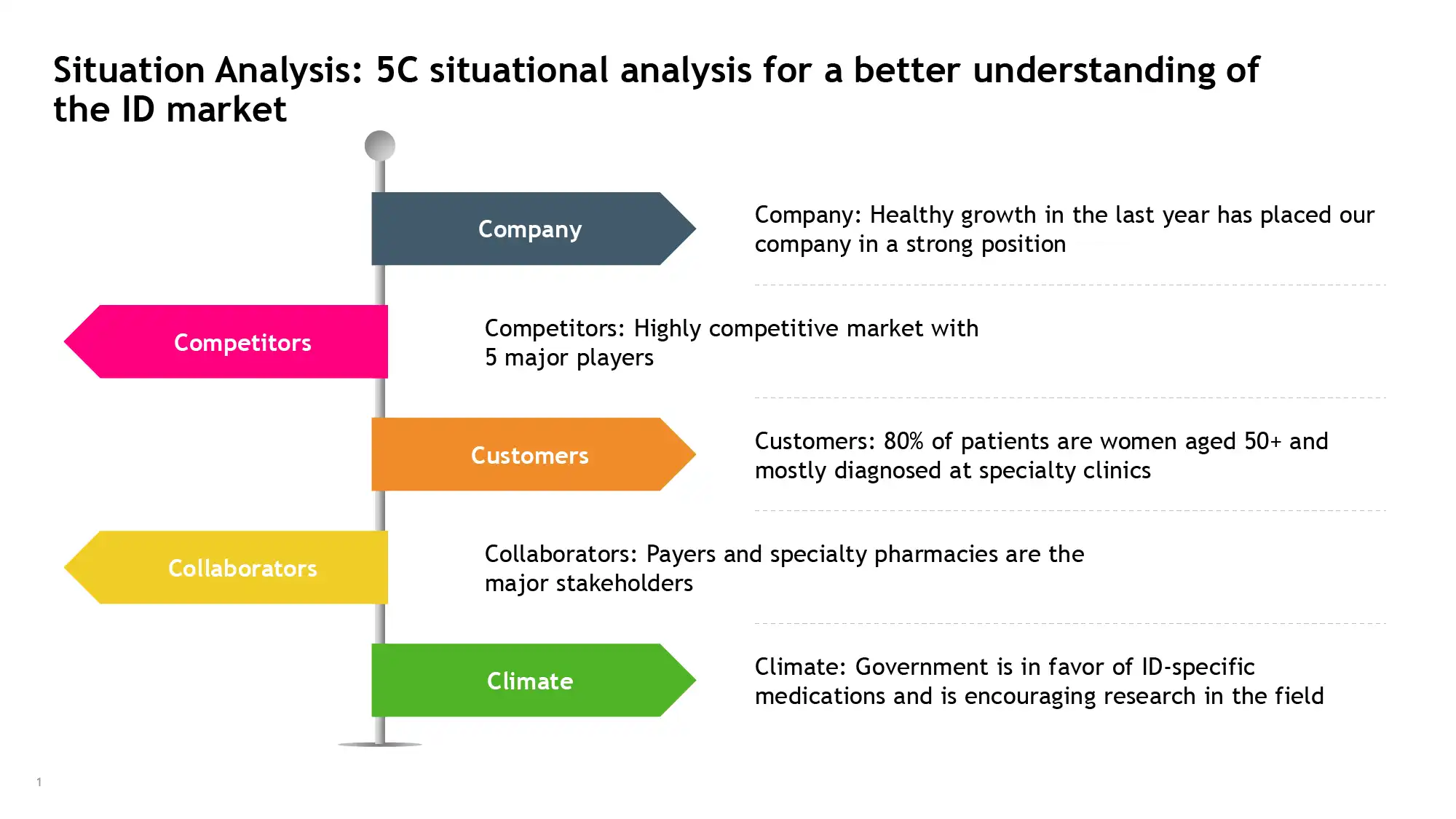 Situation Analysis: 5C situational analysis for a better understanding of the ID market

Company

Company: Healthy growth in the last year has placed our company in a strong position

Competitors

Competitors: Highly competitive market with 5 major players

Customers

Customers: 80% of patients are women aged 50+ and mostly diagnosed at specialty clinics

Collaborators

Collaborators: Payers and specialty pharmacies are the major stakeholders

Climate

Climate: Government is in favor of ID-specific medications and is encouraging research in the field

1